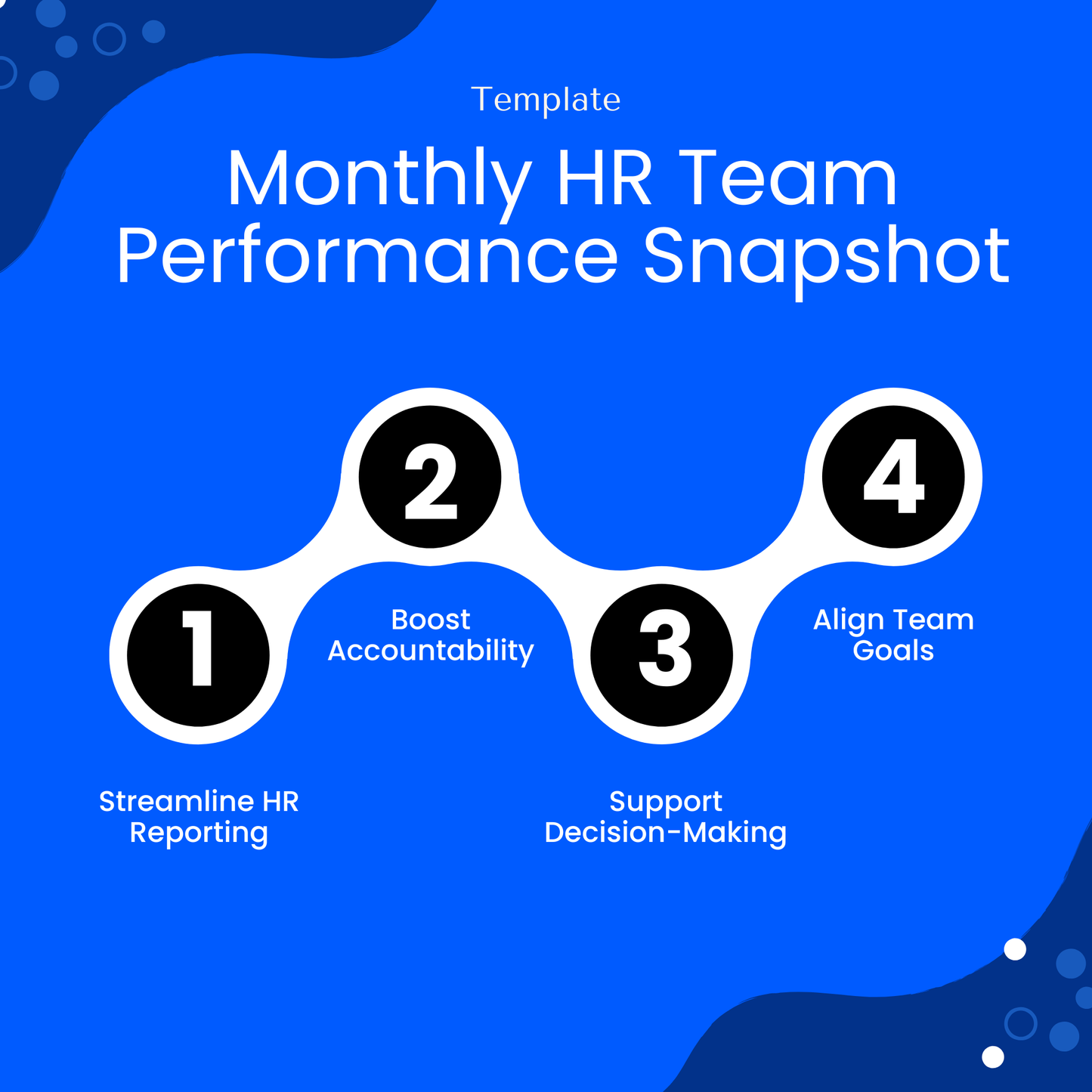 Template

Monthly HR Team Performance Snapshot

1

Streamline HR Reporting

2

Boost Accountability

3

Support Decision-Making

4

Align Team Goals